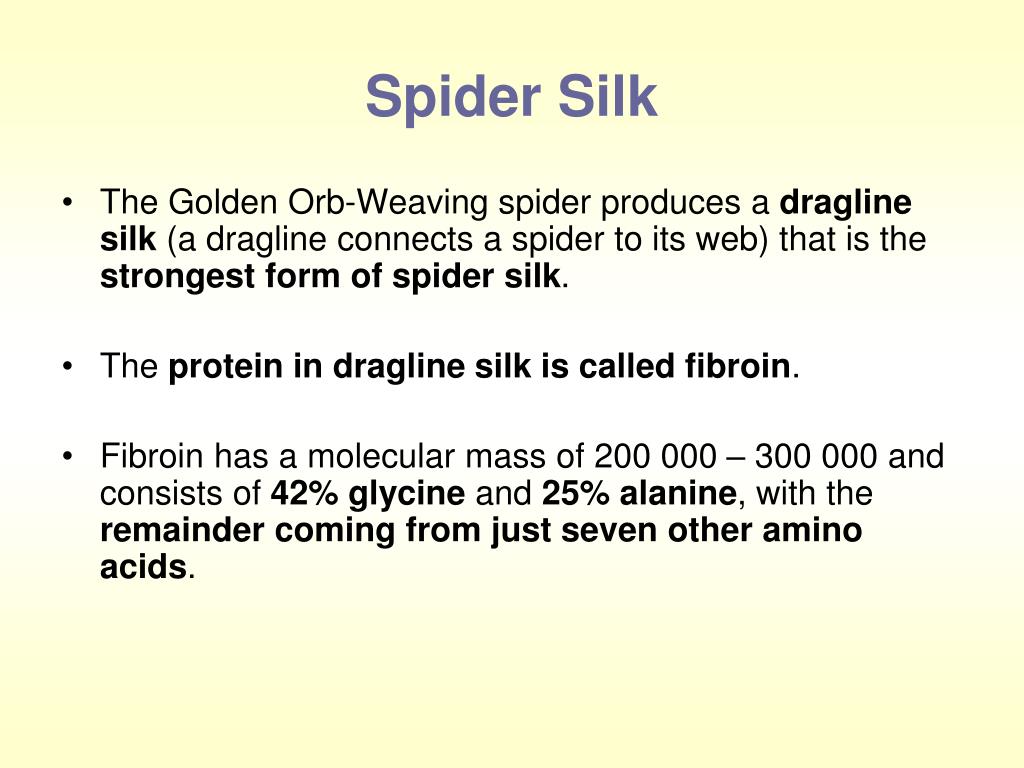 Spider Silk

• The Golden Orb-Weaving spider produces a dragline silk (a dragline connects a spider to its web) that is the strongest form of spider silk.

• The protein in dragline silk is called fibroin.

• Fibroin has a molecular mass of 200 000 – 300 000 and consists of 42% glycine and 25% alanine, with the remainder coming from just seven other amino acids.